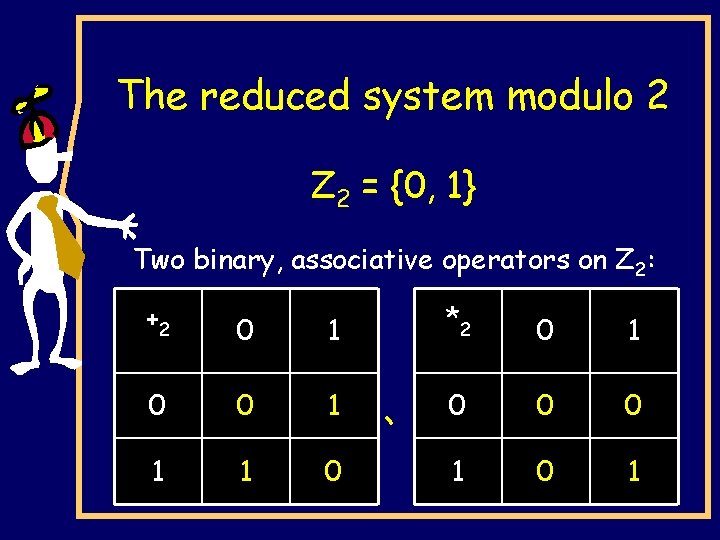 The reduced system modulo 2

$Z_2 = \{0, 1\}$

Two binary, associative operators on $Z_2$:

| $+_2$ | 0 | 1 |
|---|---|---|
| 0 | 0 | 1 |
| 1 | 1 | 0 |

,

| $*_2$ | 0 | 1 |
|---|---|---|
| 0 | 0 | 0 |
| 1 | 0 | 1 |